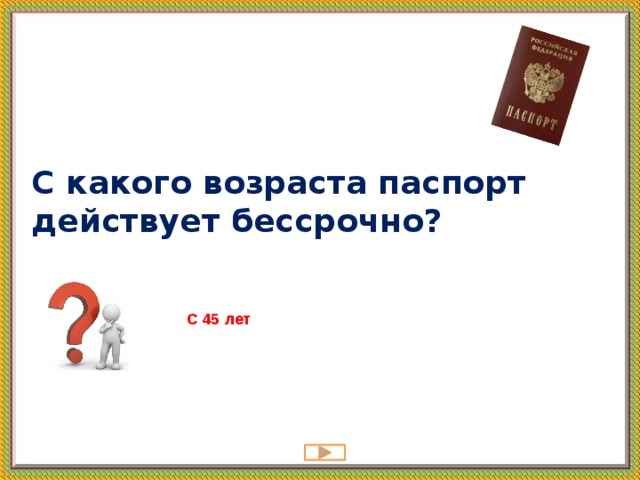 РОССИЙСКАЯ ФЕДЕРАЦИЯ
ПАСПОРТ

С какого возраста паспорт действует бессрочно?

С 45 лет